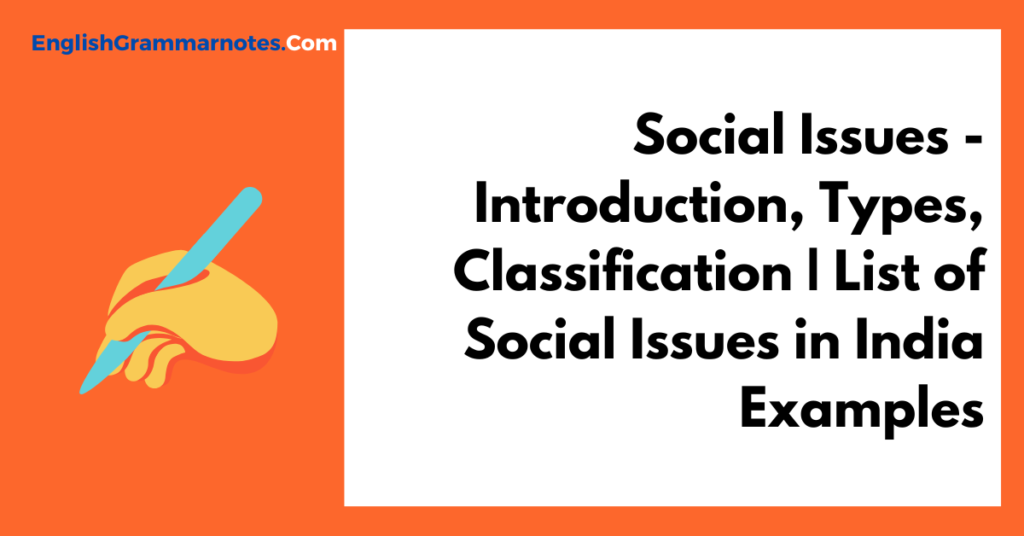 EnglishGrammarnotes.Com

Social Issues - Introduction, Types, Classification | List of Social Issues in India Examples